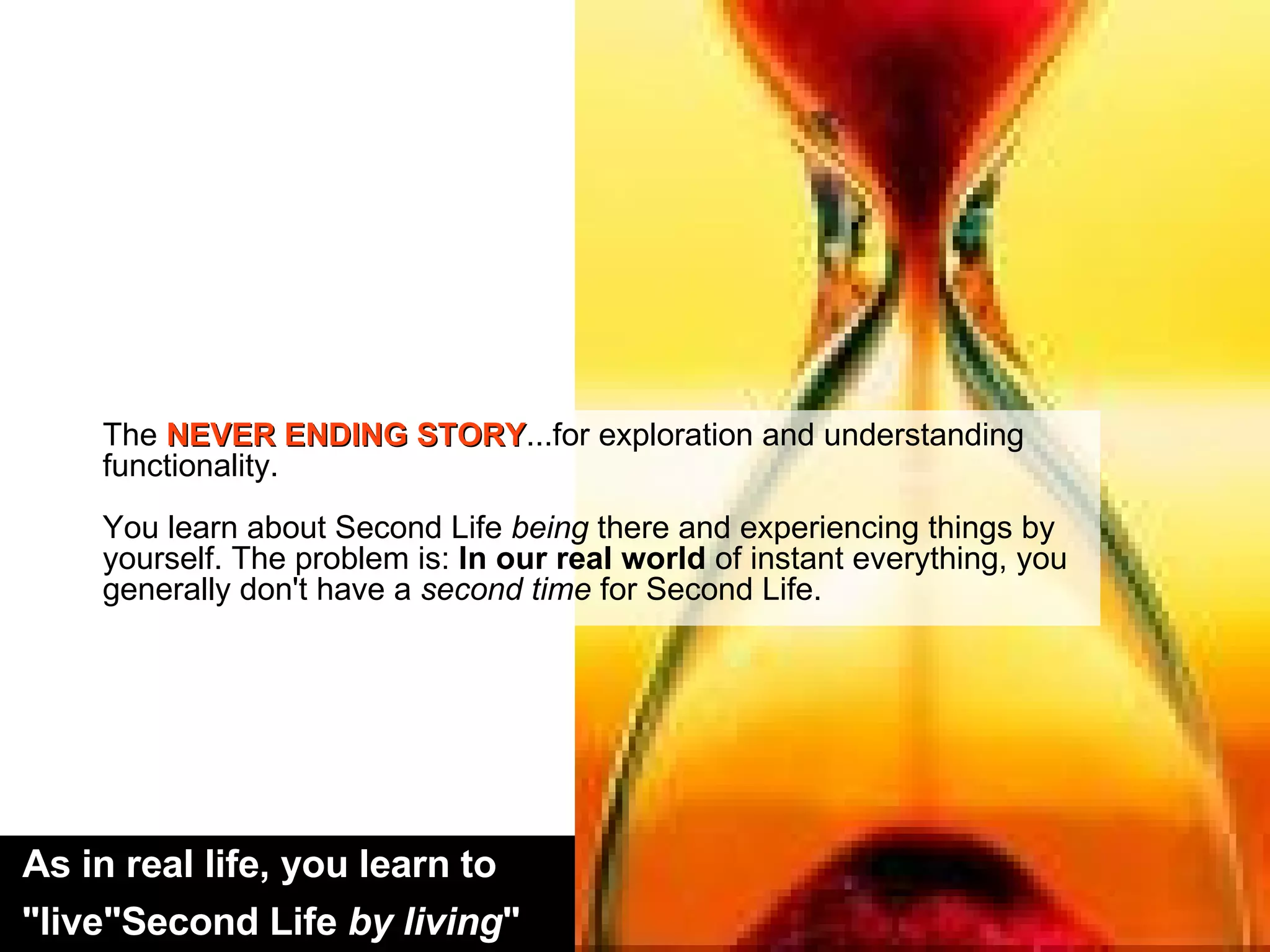 The NEVER ENDING STORY...for exploration and understanding functionality.

You learn about Second Life being there and experiencing things by yourself. The problem is: In our real world of instant everything, you generally don't have a second time for Second Life.

As in real life, you learn to "live"Second Life by living"